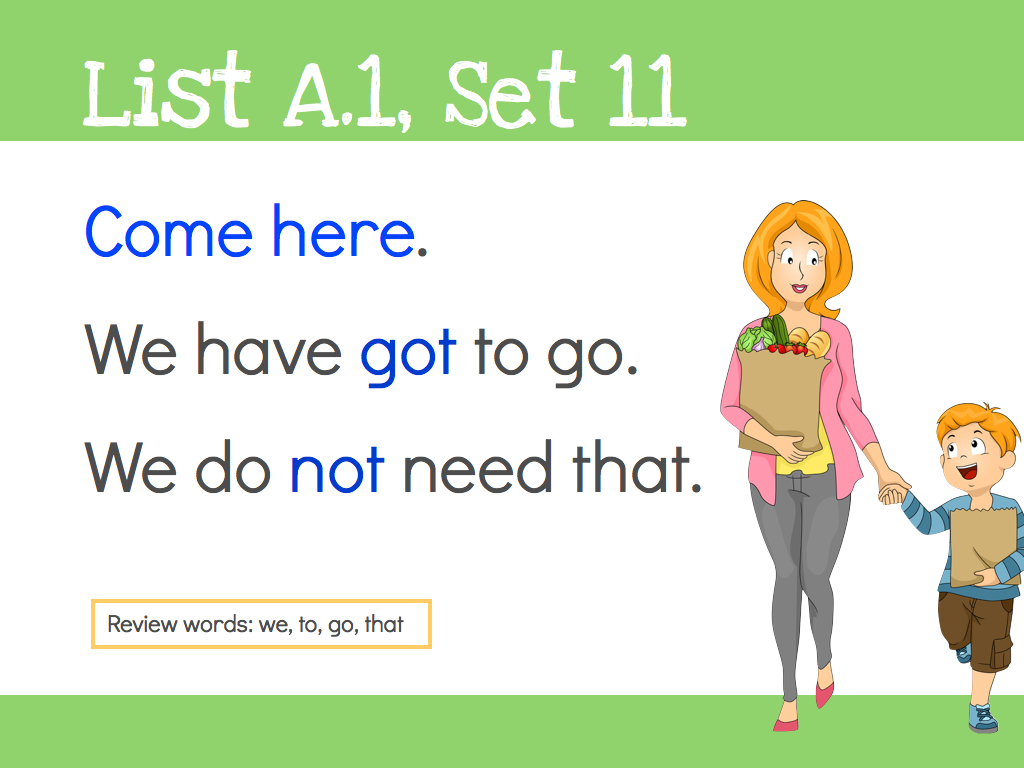 List A.1, Set 11

Come here.

We have got to go.

We do not need that.

Review words: we, to, go, that